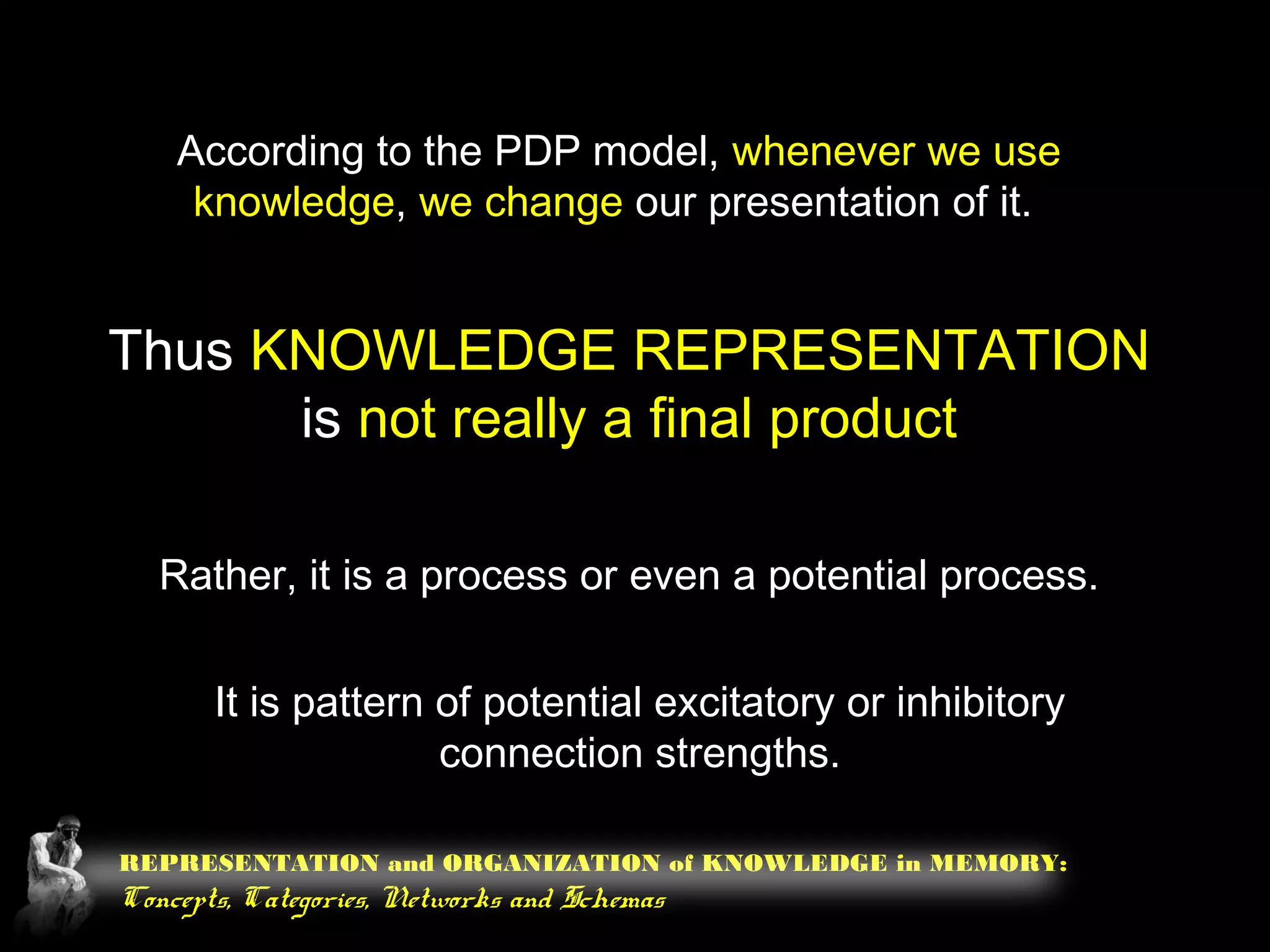 According to the PDP model, whenever we use knowledge, we change our presentation of it.

Thus KNOWLEDGE REPRESENTATION is not really a final product

Rather, it is a process or even a potential process.

It is pattern of potential excitatory or inhibitory connection strengths.

REPRESENTATION and ORGANIZATION of KNOWLEDGE in MEMORY:
Concepts, Categories, Networks and Schemas